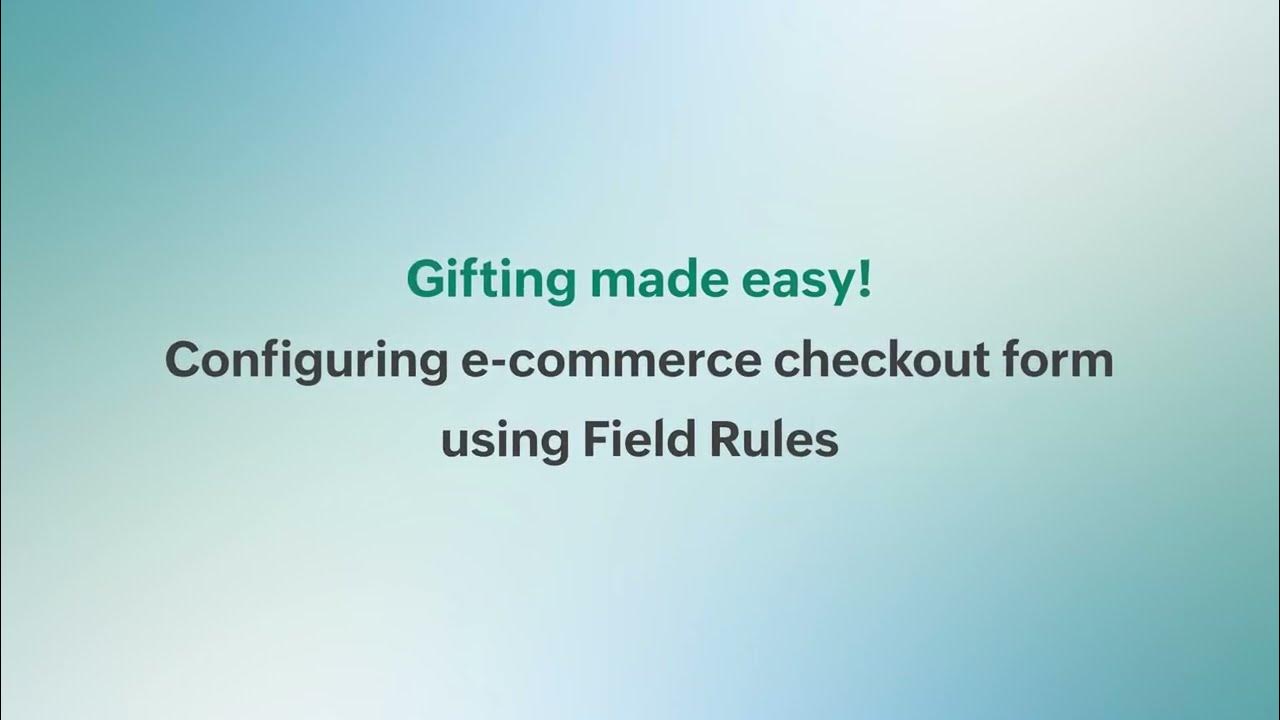 Gifting made easy!

Configuring e-commerce checkout form using Field Rules